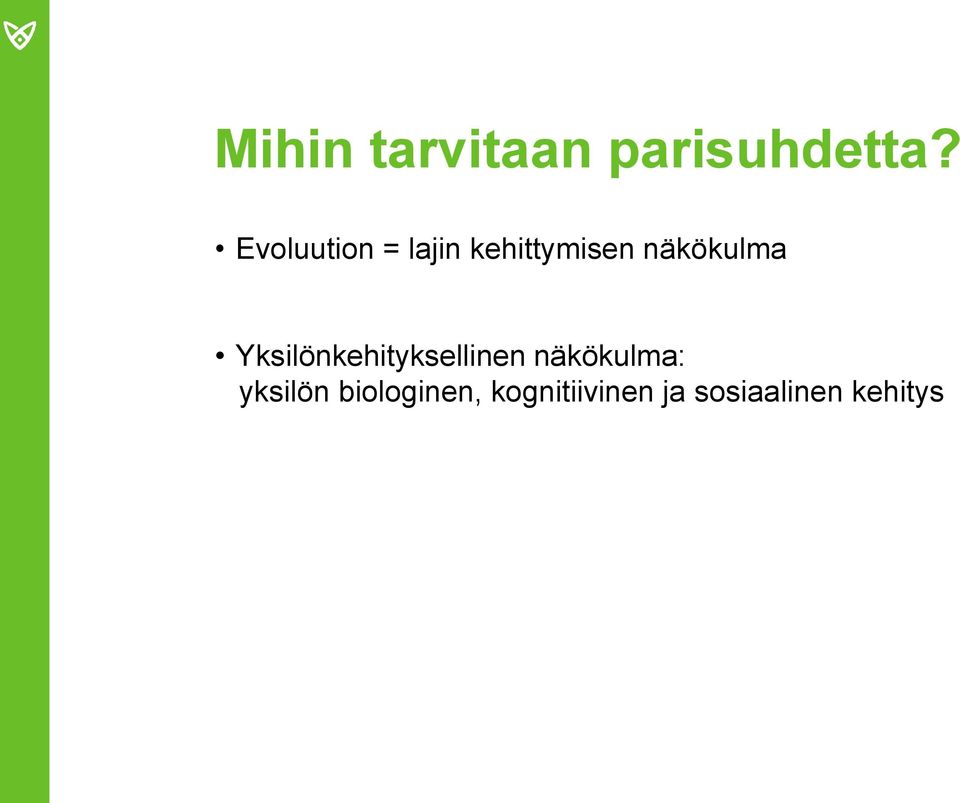 Mihin tarvitaan parisuhdetta?

• Evoluution = lajin kehittymisen näkökulma

• Yksilönkehityksellinen näkökulma: yksilön biologinen, kognitiivinen ja sosiaalinen kehitys